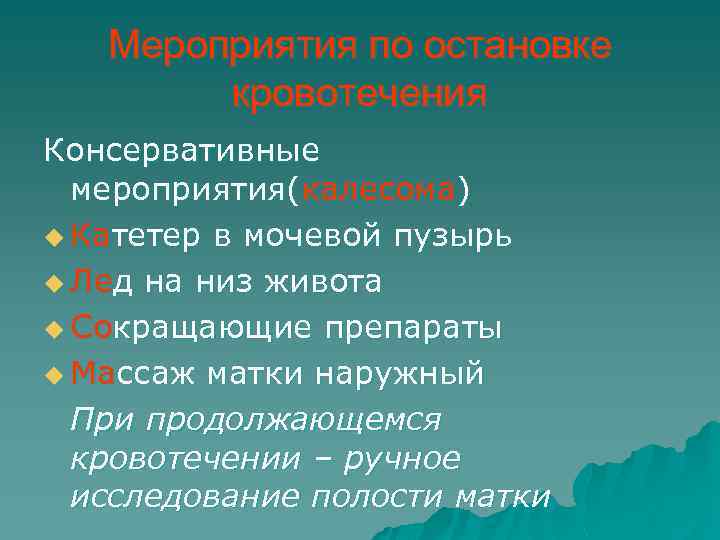 Мероприятия по остановке кровотечения

Консервативные мероприятия(калесома)

Катетер в мочевой пузырь

Лед на низ живота

Сокращающие препараты

Массаж матки наружный

При продолжающемся кровотечении – ручное исследование полости матки